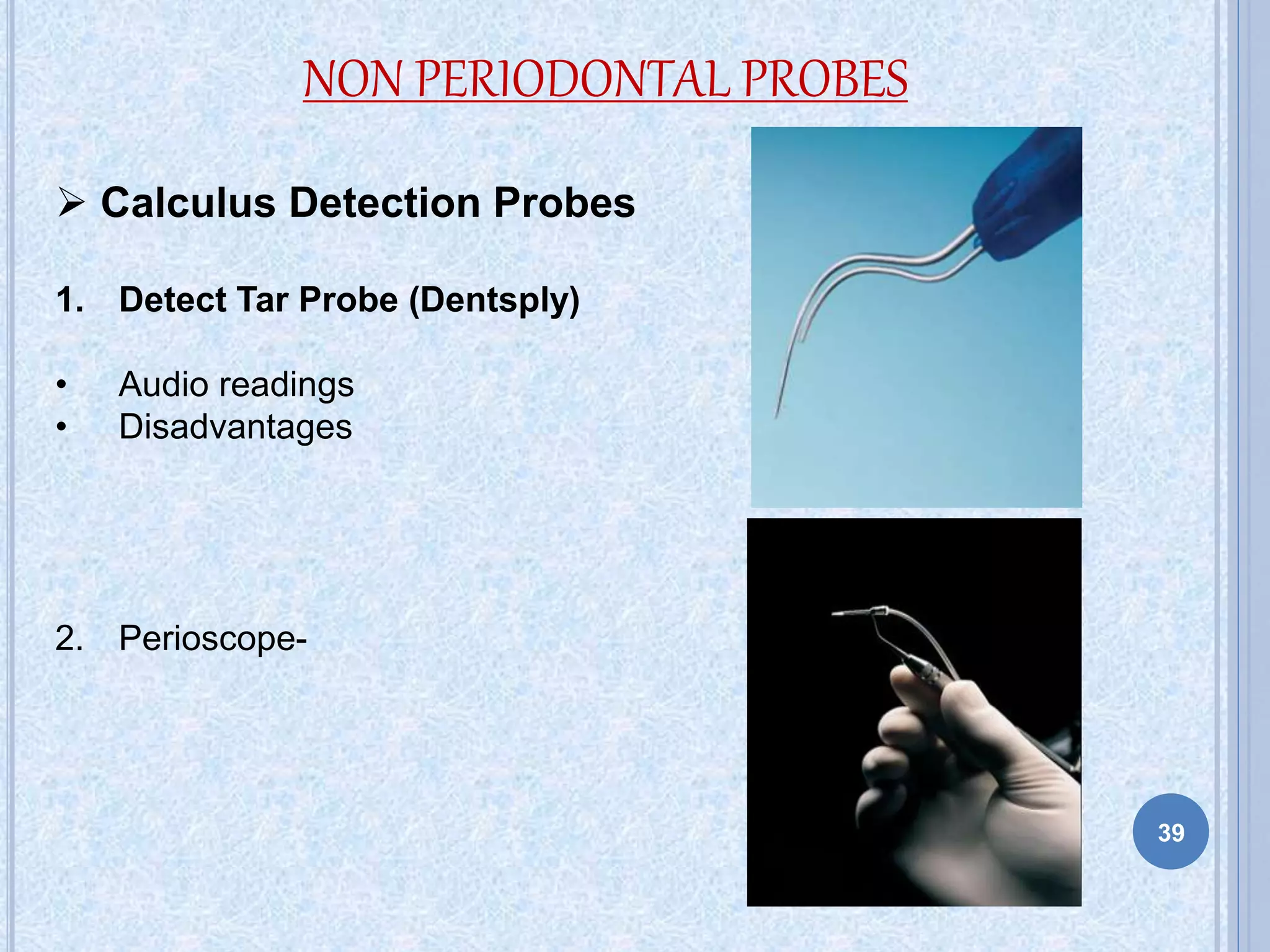 NON PERIODONTAL PROBES

➢ Calculus Detection Probes

1. Detect Tar Probe (Dentsply)

• Audio readings
• Disadvantages

2. Perioscope-

39